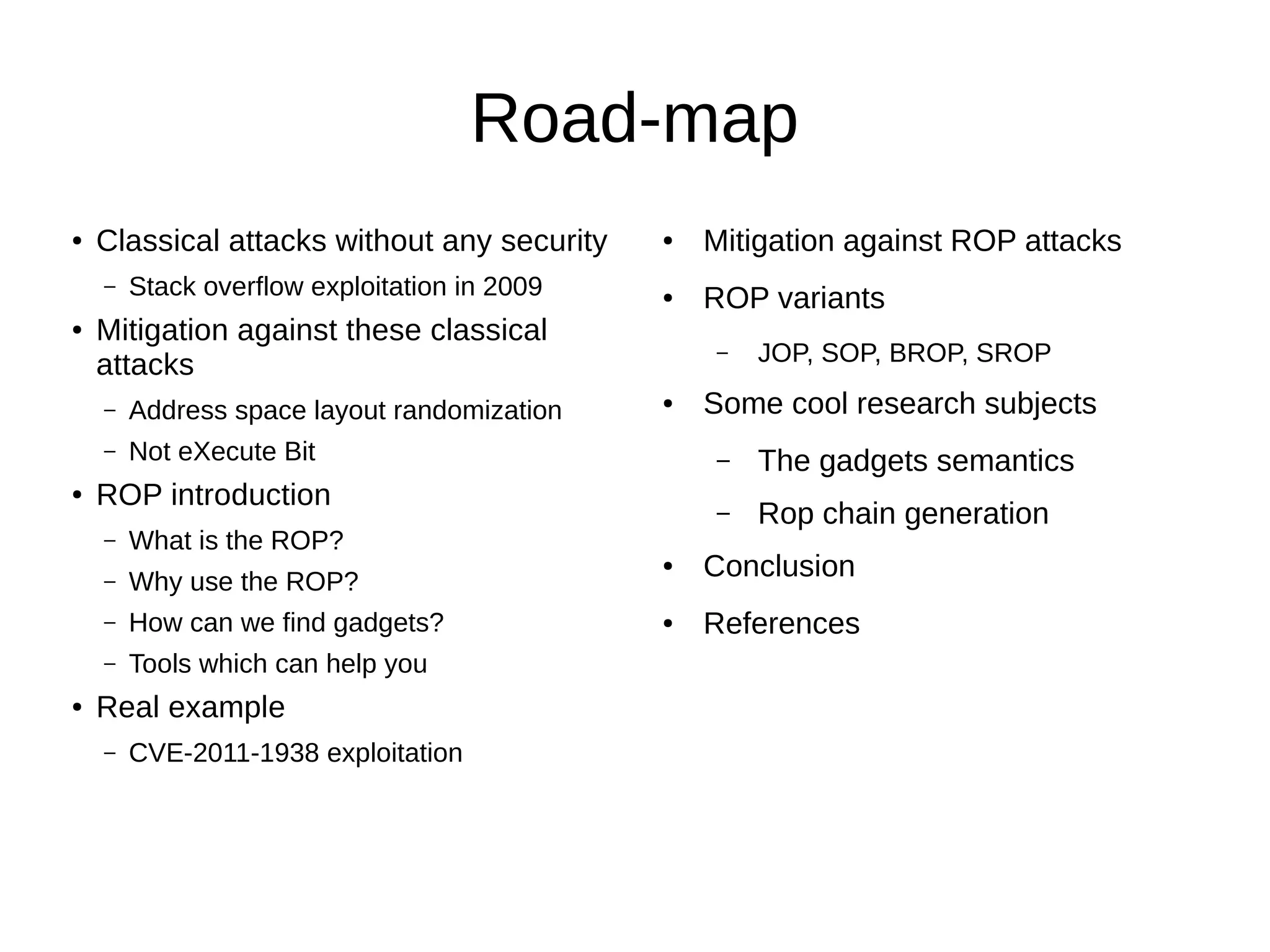 Road-map

• Classical attacks without any security
  – Stack overflow exploitation in 2009
• Mitigation against these classical attacks
  – Address space layout randomization
  – Not eXecute Bit
• ROP introduction
  – What is the ROP?
  – Why use the ROP?
  – How can we find gadgets?
  – Tools which can help you
• Real example
  – CVE-2011-1938 exploitation

• Mitigation against ROP attacks
• ROP variants
  – JOP, SOP, BROP, SROP
• Some cool research subjects
  – The gadgets semantics
  – Rop chain generation
• Conclusion
• References